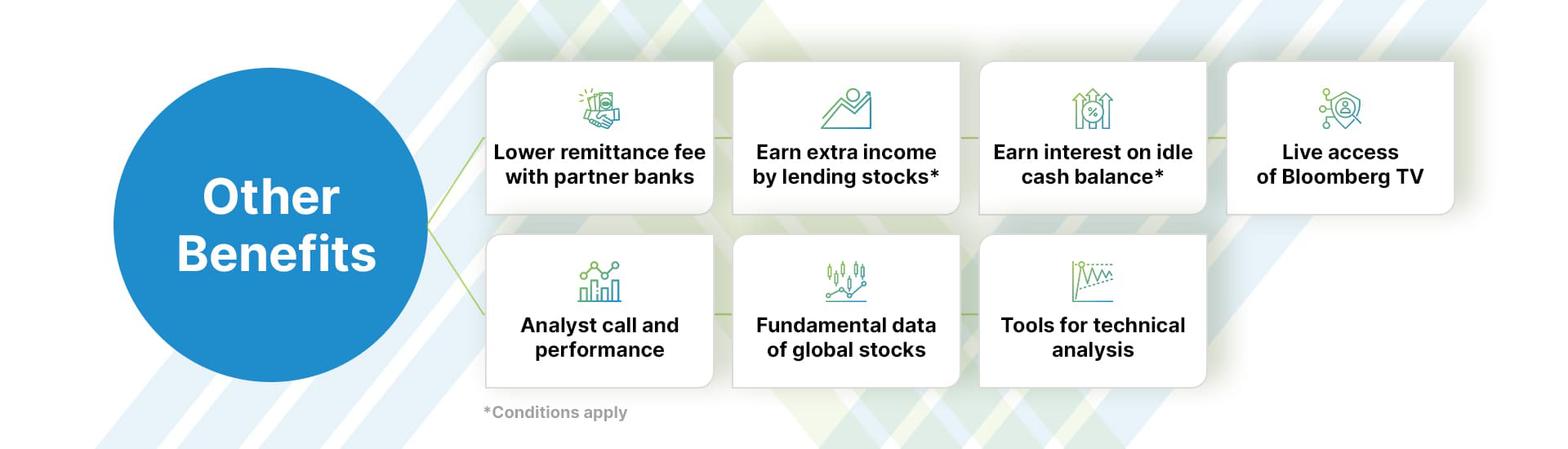 Other Benefits

Lower remittance fee with partner banks

Earn extra income by lending stocks*

Earn interest on idle cash balance*

Live access of Bloomberg TV

Analyst call and performance

Fundamental data of global stocks

Tools for technical analysis

*Conditions apply